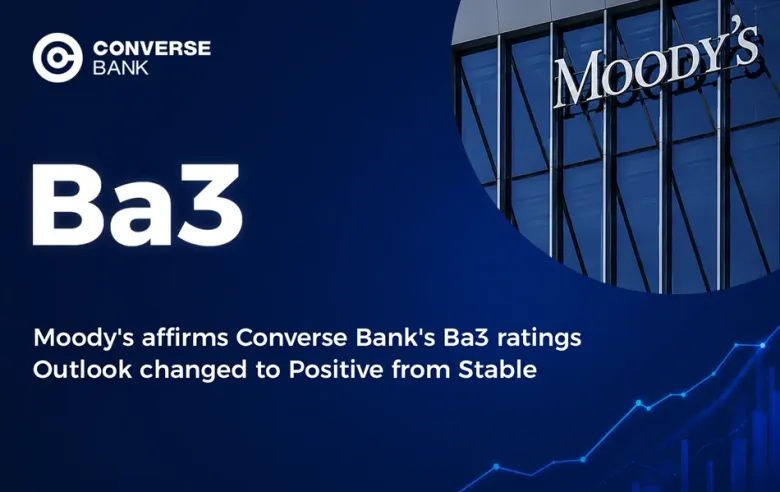 CONVERSE BANK

MOODY'S

Ba3

Moody's affirms Converse Bank's Ba3 ratings
Outlook changed to Positive from Stable